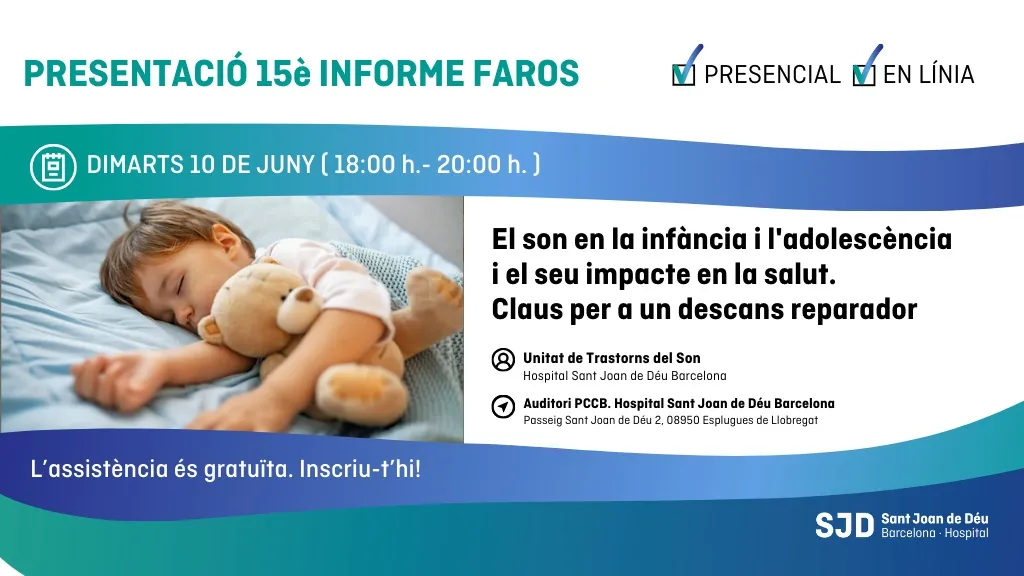 PRESENTACIÓ 15è INFORME FAROS

PRESENCIAL EN LÍNIA

DIMARTS 10 DE JUNY ( 18:00 h.- 20:00 h. )

El son en la infància i l'adolescència i el seu impacte en la salut. Claus per a un descans reparador

Unitat de Trastorns del Son
Hospital Sant Joan de Déu Barcelona

Auditori PCCB. Hospital Sant Joan de Déu Barcelona
Passeig Sant Joan de Déu 2, 08950 Esplugues de Llobregat

L'assistència és gratuïta. Inscriu-t'hi!

SJD Sant Joan de Déu
Barcelona · Hospital